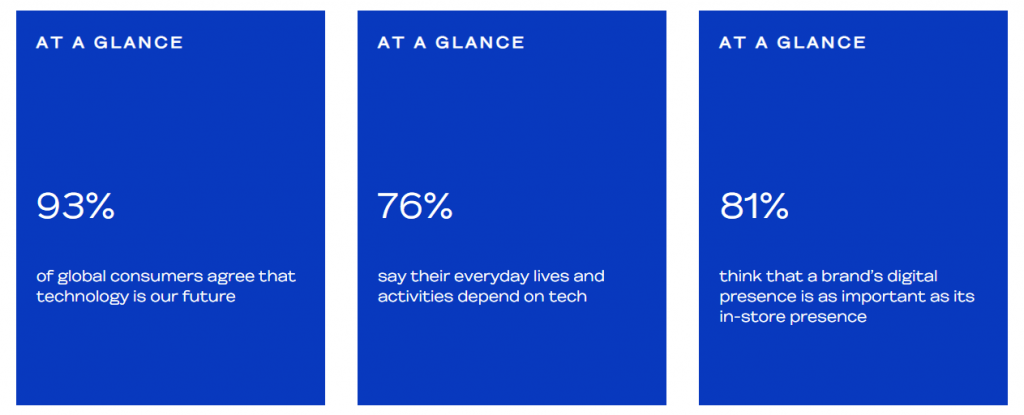 AT A GLANCE

93%

of global consumers agree that technology is our future

AT A GLANCE

76%

say their everyday lives and activities depend on tech

AT A GLANCE

81%

think that a brand's digital presence is as important as its in-store presence